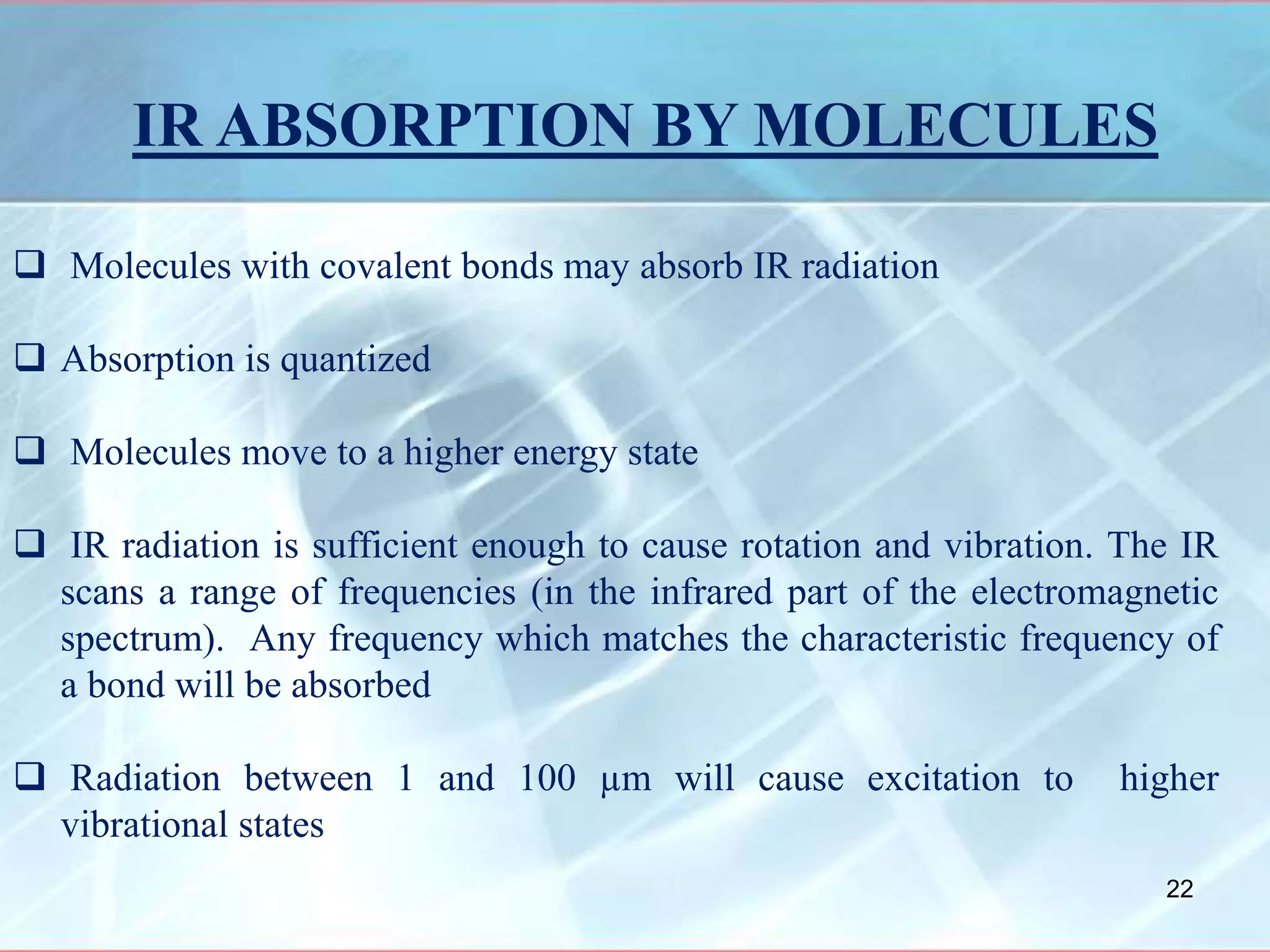 IR ABSORPTION BY MOLECULES

❑ Molecules with covalent bonds may absorb IR radiation

❑ Absorption is quantized

❑ Molecules move to a higher energy state

❑ IR radiation is sufficient enough to cause rotation and vibration. The IR scans a range of frequencies (in the infrared part of the electromagnetic spectrum). Any frequency which matches the characteristic frequency of a bond will be absorbed

❑ Radiation between 1 and 100 μm will cause excitation to higher vibrational states

22